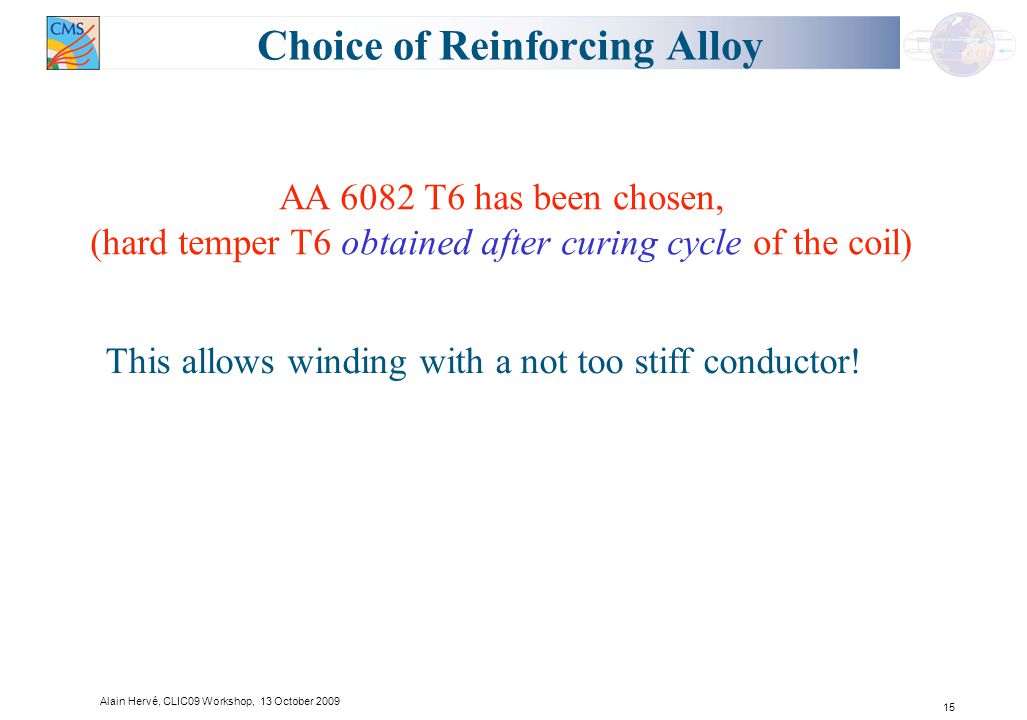 CMS

Choice of Reinforcing Alloy

AA 6082 T6 has been chosen,
(hard temper T6 obtained after curing cycle of the coil)

This allows winding with a not too stiff conductor!

Alain Hervé, CLIC09 Workshop, 13 October 2009

15